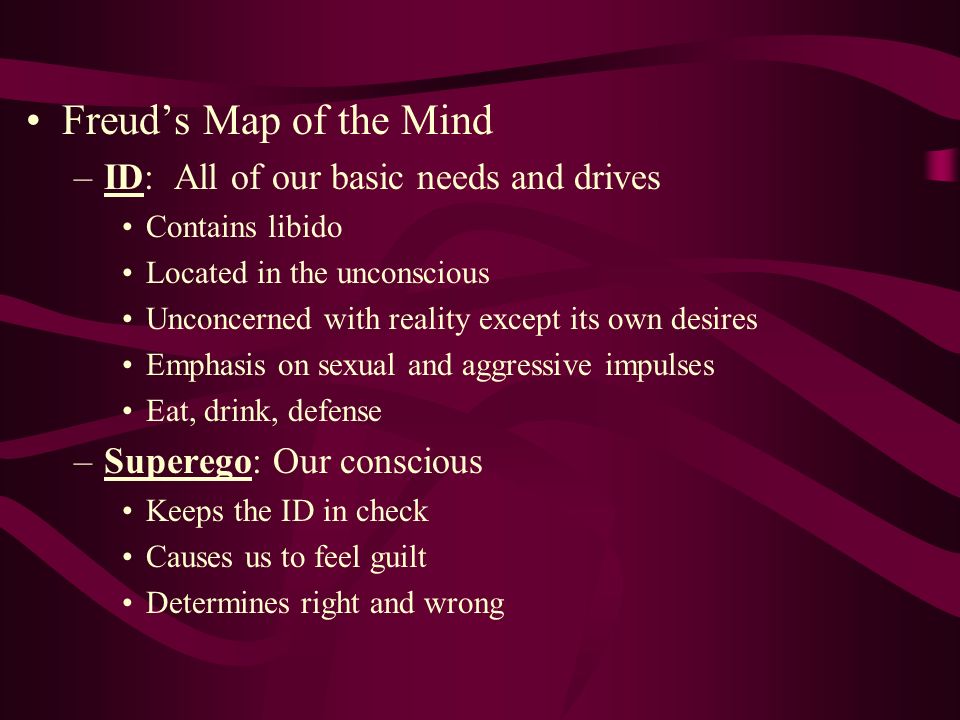 • Freud's Map of the Mind

– ID: All of our basic needs and drives

• Contains libido

• Located in the unconscious

• Unconcerned with reality except its own desires

• Emphasis on sexual and aggressive impulses

• Eat, drink, defense

– Superego: Our conscious

• Keeps the ID in check

• Causes us to feel guilt

• Determines right and wrong